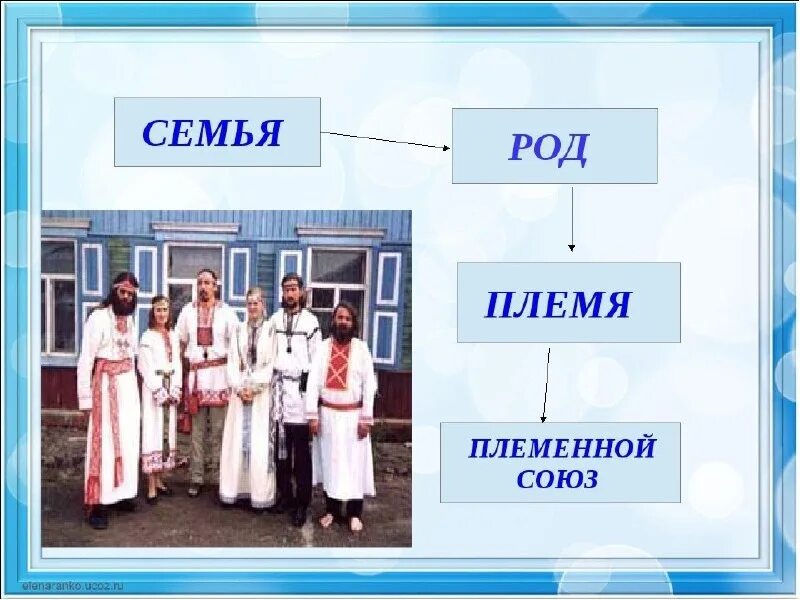 СЕМЬЯ

РОД

ПЛЕМЯ

ПЛЕМЕННОЙ СОЮЗ

elenaranko.ucoz.ru